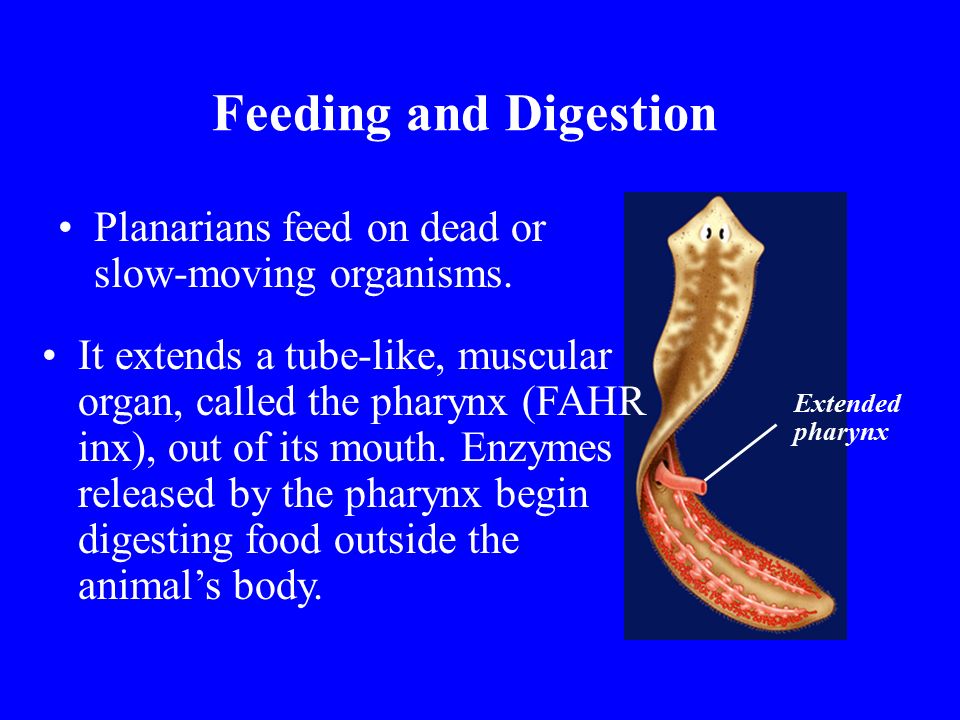 Feeding and Digestion

• Planarians feed on dead or slow-moving organisms.

• It extends a tube-like, muscular organ, called the pharynx (FAHR inx), out of its mouth. Enzymes released by the pharynx begin digesting food outside the animal's body.

Extended pharynx